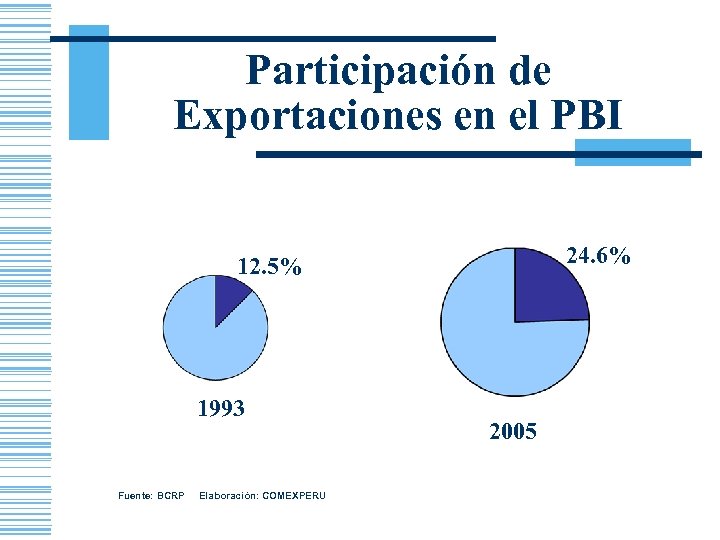 Participación de Exportaciones en el PBI

12.5%

1993

24.6%

2005

Fuente: BCRP Elaboración: COMEXPERU